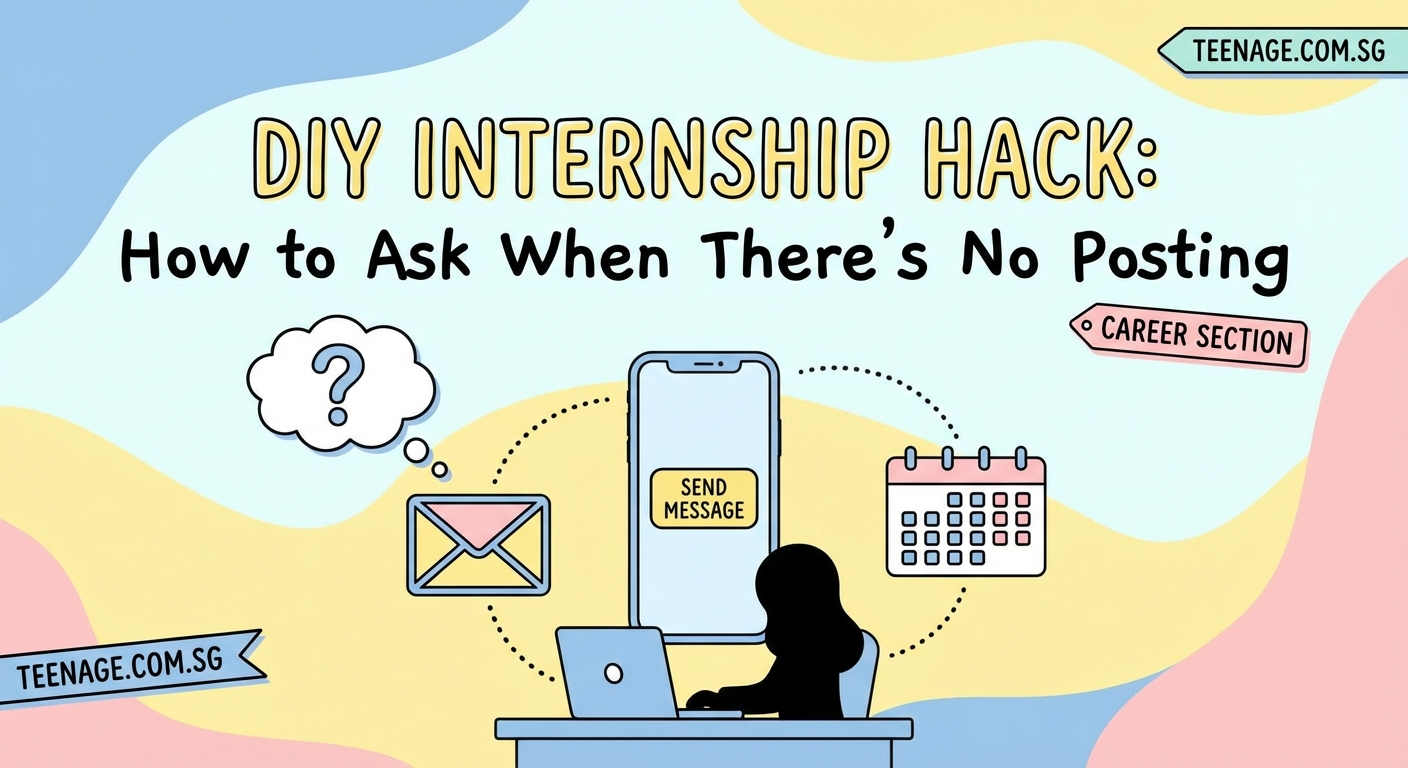 TEENAGE.COM.SG

DIY INTERNSHIP HACK:
How to Ask When There's No Posting

CAREER SECTION

?

SEND MESSAGE

TEENAGE.COM.SG